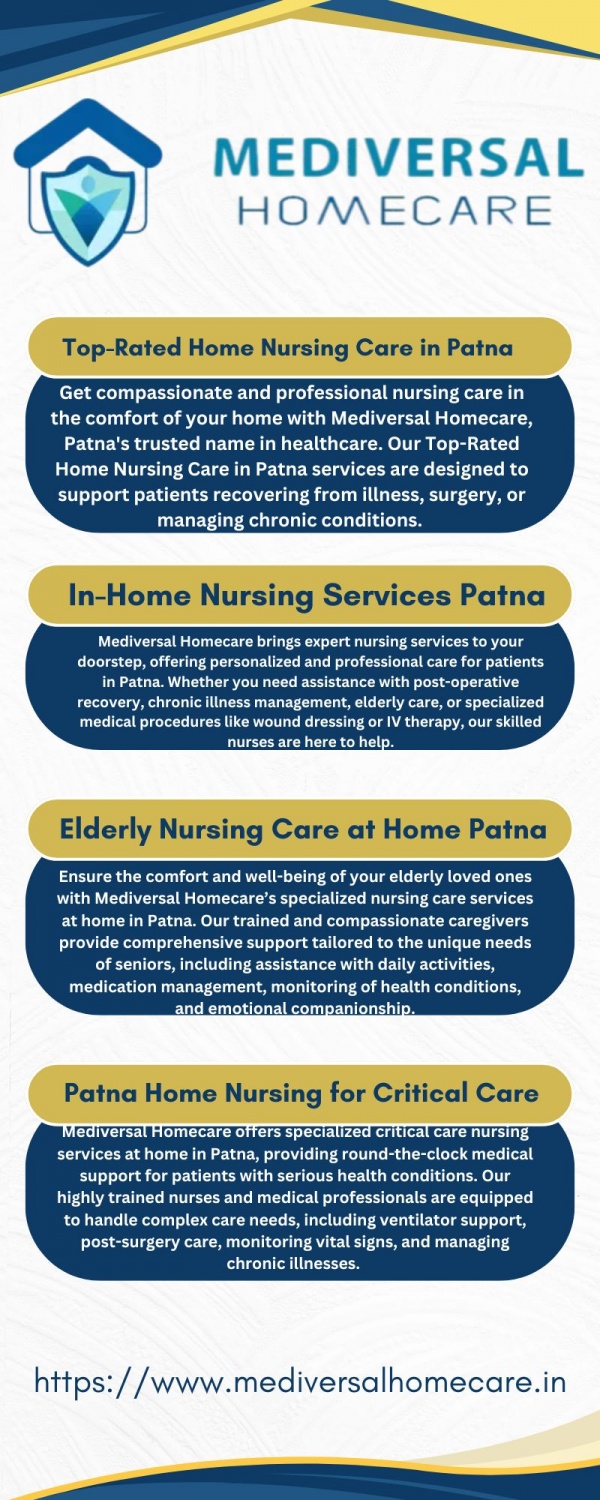 MEDIVERSAL
HOMECARE

Top-Rated Home Nursing Care in Patna

Get compassionate and professional nursing care in the comfort of your home with Mediversal Homecare, Patna's trusted name in healthcare. Our Top-Rated Home Nursing Care in Patna services are designed to support patients recovering from illness, surgery, or managing chronic conditions.

In-Home Nursing Services Patna

Mediversal Homecare brings expert nursing services to your doorstep, offering personalized and professional care for patients in Patna. Whether you need assistance with post-operative recovery, chronic illness management, elderly care, or specialized medical procedures like wound dressing or IV therapy, our skilled nurses are here to help.

Elderly Nursing Care at Home Patna

Ensure the comfort and well-being of your elderly loved ones with Mediversal Homecare's specialized nursing care services at home in Patna. Our trained and compassionate caregivers provide comprehensive support tailored to the unique needs of seniors, including assistance with daily activities, medication management, monitoring of health conditions, and emotional companionship.

Patna Home Nursing for Critical Care

Mediversal Homecare offers specialized critical care nursing services at home in Patna, providing round-the-clock medical support for patients with serious health conditions. Our highly trained nurses and medical professionals are equipped to handle complex care needs, including ventilator support, post-surgery care, monitoring vital signs, and managing chronic illnesses.

https://www.mediversalhomecare.in